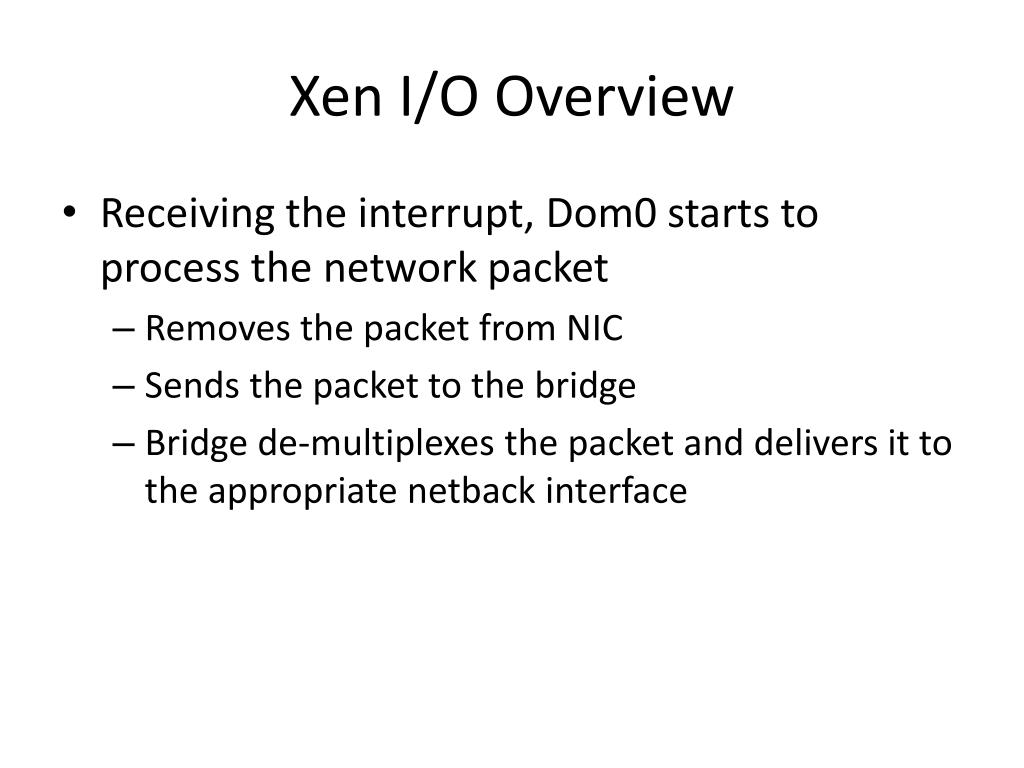 Xen I/O Overview

• Receiving the interrupt, Dom0 starts to process the network packet
– Removes the packet from NIC
– Sends the packet to the bridge
– Bridge de-multiplexes the packet and delivers it to the appropriate netback interface